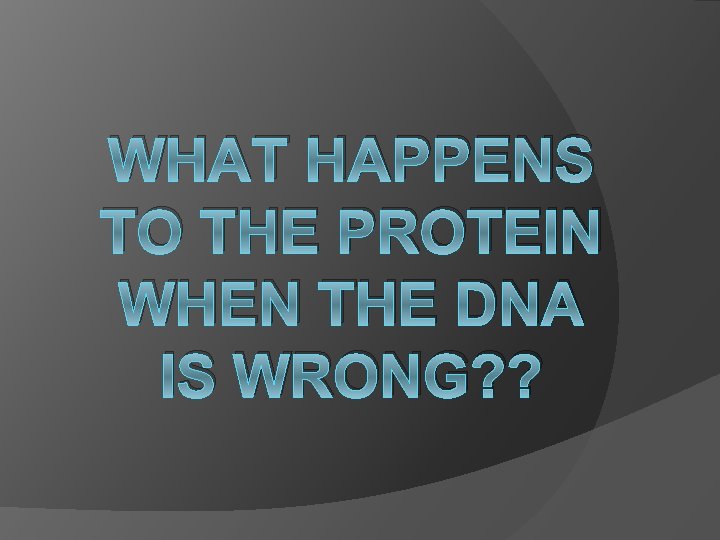 WHAT HAPPENS TO THE PROTEIN WHEN THE DNA IS WRONG??